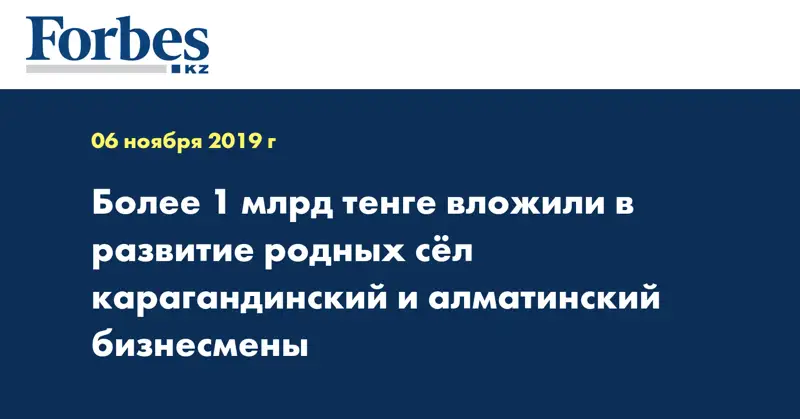 Forbes
KZ

06 ноября 2019 г

Более 1 млрд тенге вложили в развитие родных сёл карагандинский и алматинский бизнесмены